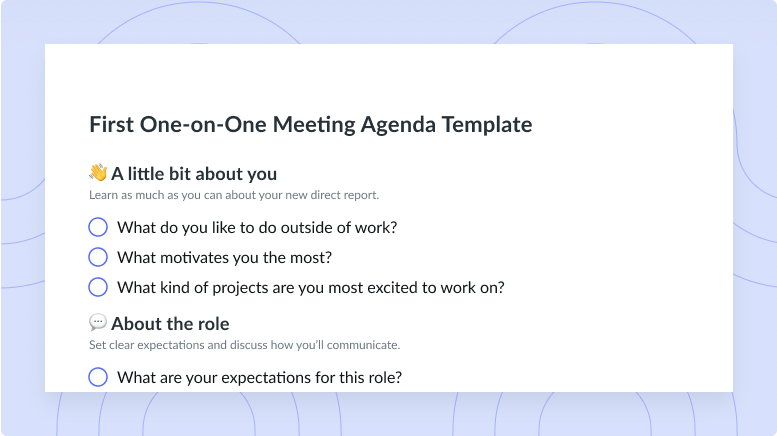 First One-on-One Meeting Agenda Template

👋 A little bit about you
Learn as much as you can about your new direct report.

What do you like to do outside of work?

What motivates you the most?

What kind of projects are you most excited to work on?

💬 About the role
Set clear expectations and discuss how you'll communicate.

What are your expectations for this role?